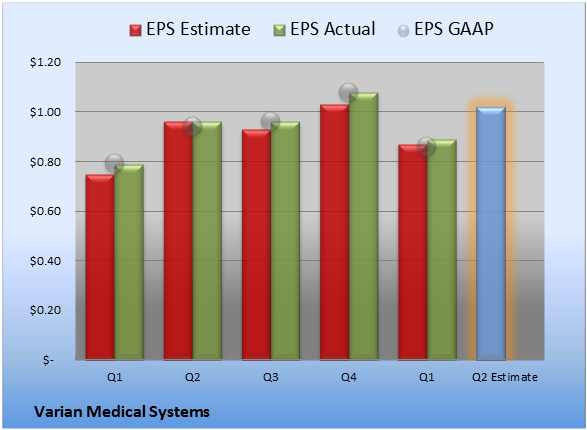 EPS Estimate EPS Actual EPS GAAP

$1.20
$1.00
$0.80
$0.60
$0.40
$0.20
$-

Q1 Q2 Q3 Q4 Q1 Q2 Estimate

Varian Medical Systems